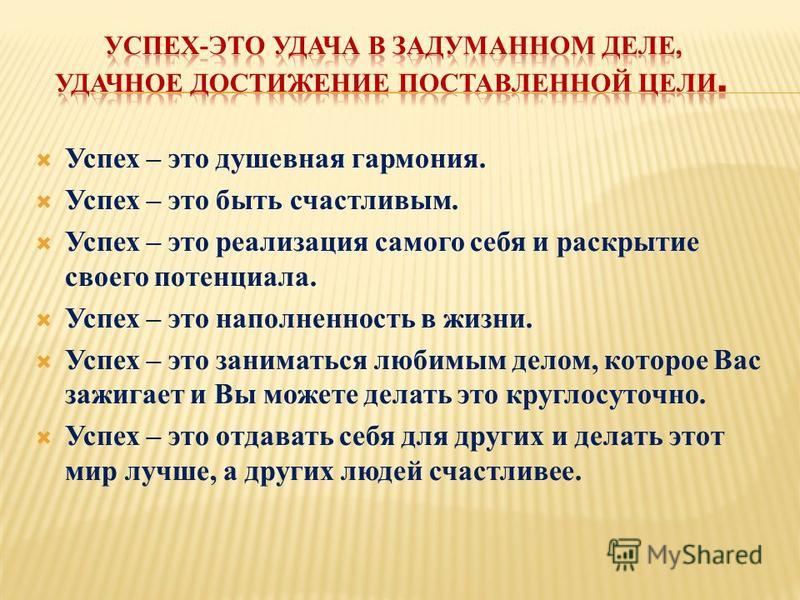 УСПЕХ-ЭТО УДАЧА В ЗАДУМАННОМ ДЕЛЕ, УДАЧНОЕ ДОСТИЖЕНИЕ ПОСТАВЛЕННОЙ ЦЕЛИ.

Успех – это душевная гармония.

Успех – это быть счастливым.

Успех – это реализация самого себя и раскрытие своего потенциала.

Успех – это наполненность в жизни.

Успех – это заниматься любимым делом, которое Вас зажигает и Вы можете делать это круглосуточно.

Успех – это отдавать себя для других и делать этот мир лучше, а других людей счастливее.

MyShared